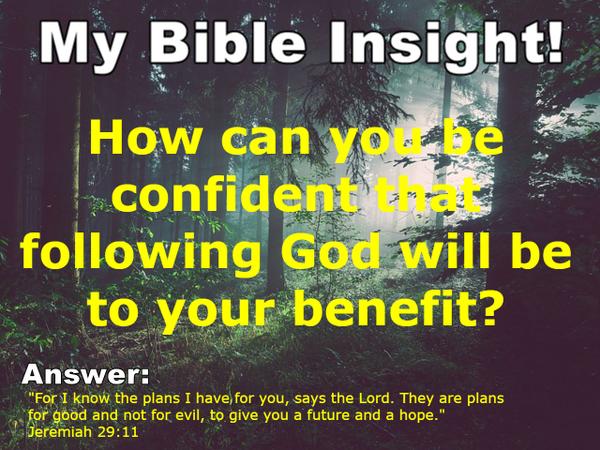 My Bible Insight!

How can you be confident that following God will be to your benefit?

Answer:

"For I know the plans I have for you, says the Lord. They are plans for good and not for evil, to give you a future and a hope."
Jeremiah 29:11